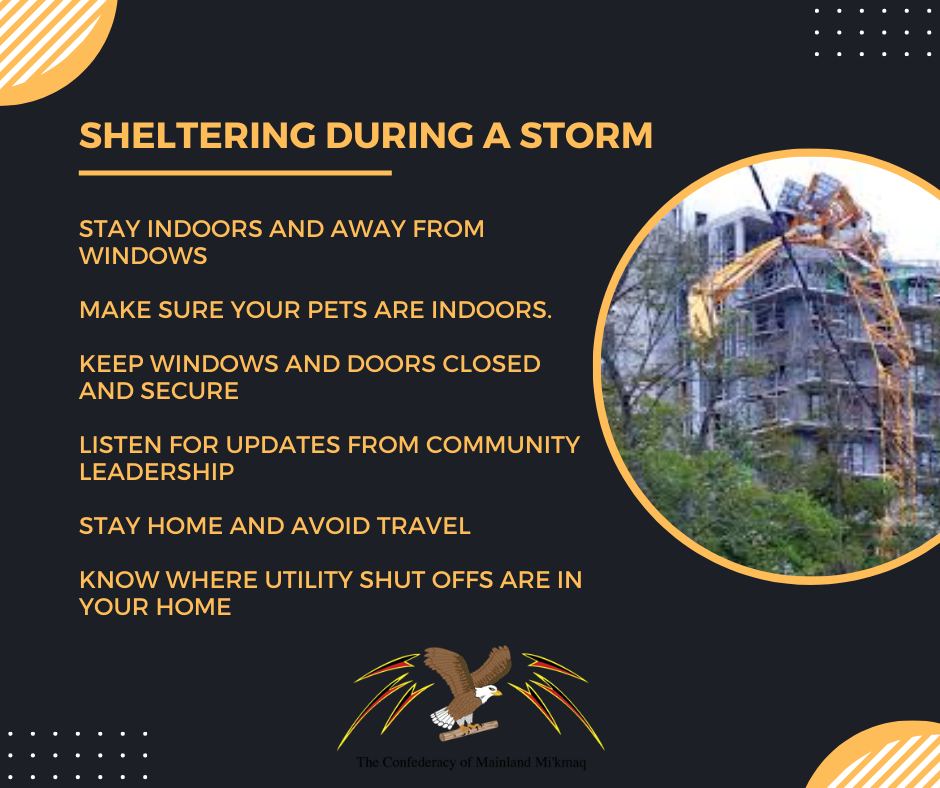 SHELTERING DURING A STORM

STAY INDOORS AND AWAY FROM WINDOWS

MAKE SURE YOUR PETS ARE INDOORS.

KEEP WINDOWS AND DOORS CLOSED AND SECURE

LISTEN FOR UPDATES FROM COMMUNITY LEADERSHIP

STAY HOME AND AVOID TRAVEL

KNOW WHERE UTILITY SHUT OFFS ARE IN YOUR HOME

The Confederacy of Mainland Mi'kmaq